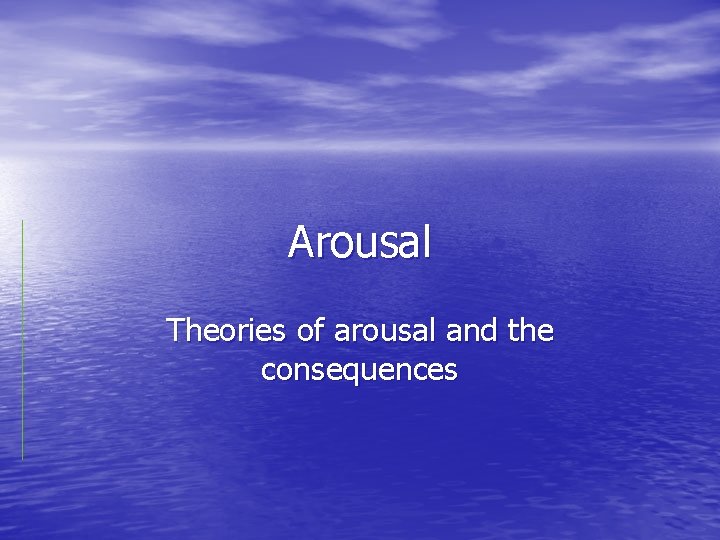 Arousal

Theories of arousal and the consequences